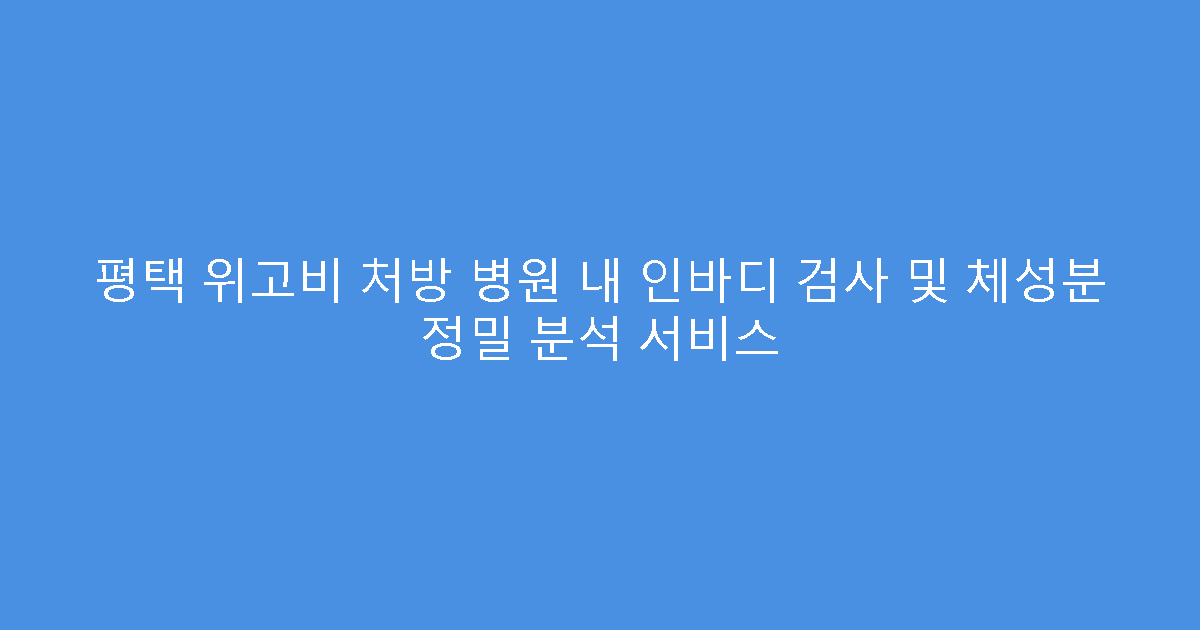 평택 위고비 처방 병원 내 인바디 검사 및 체성분 정밀 분석 서비스